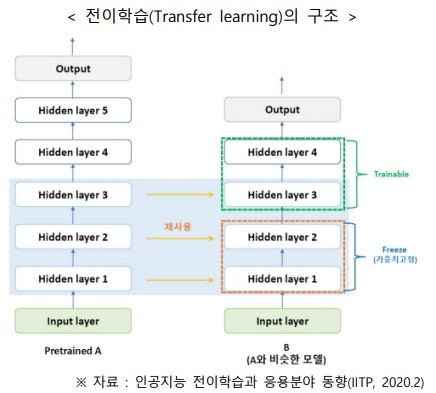 < 전이학습(Transfer learning)의 구조 >

Output

Hidden layer 5

Hidden layer 4

Hidden layer 3

Hidden layer 2

Hidden layer 1

Input layer

Pretrained A

재사용

Output

Hidden layer 4

Hidden layer 3

Hidden layer 2

Hidden layer 1

Input layer

B
(A와 비슷한 모델)

Trainable

Freeze
(가중치고정)

※ 자료 : 인공지능 전이학습과 응용분야 동향(IITP, 2020.2)